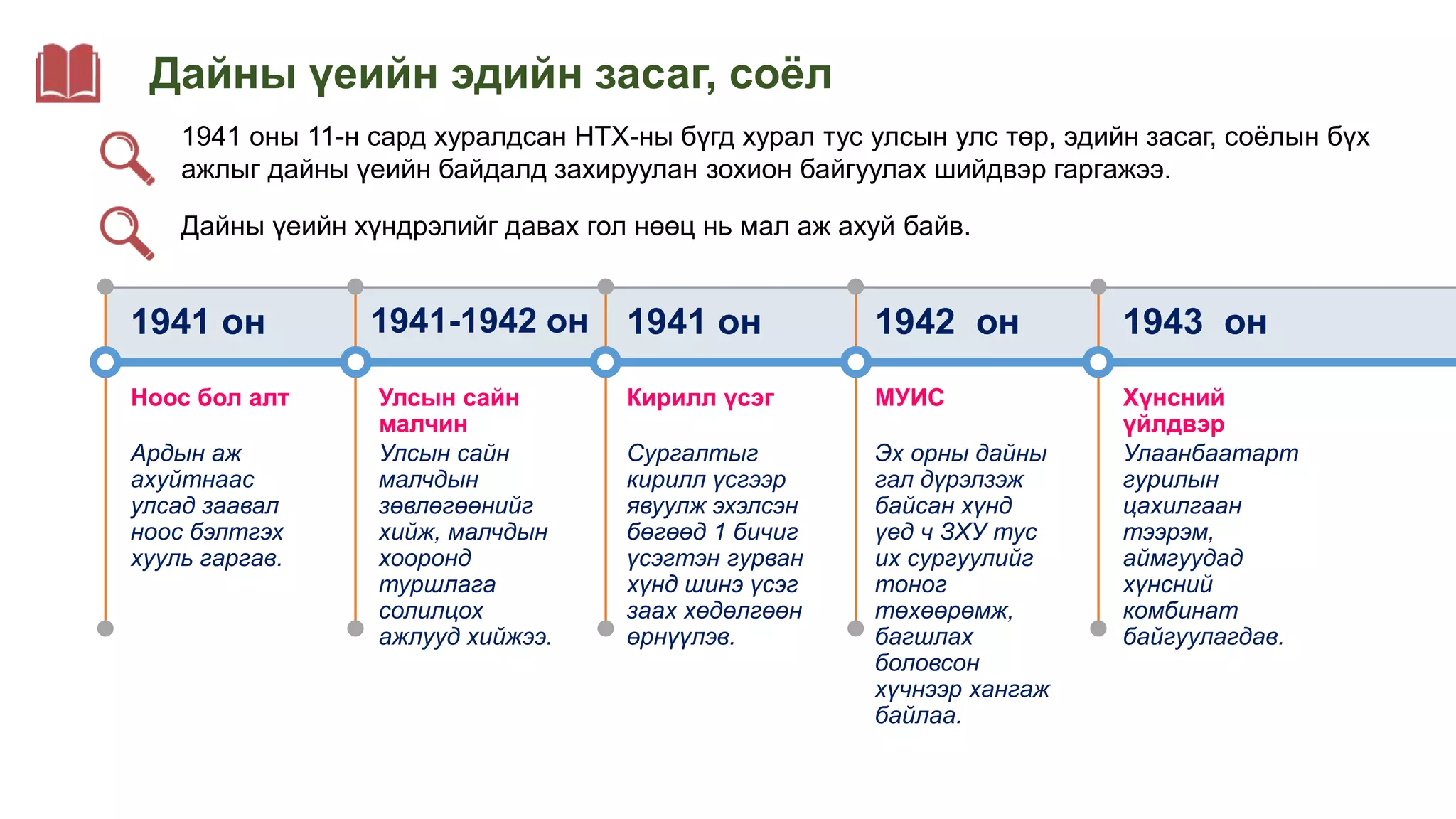 Дайны үеийн эдийн засаг, соёл

1941 оны 11-н сард хуралдсан НТХ-ны бүгд хурал тус улсын улс төр, эдийн засаг, соёлын бүх ажлыг дайны үеийн байдалд захируулан зохион байгуулах шийдвэр гаргажээ.

Дайны үеийн хүндрэлийг давах гол нөөц нь мал аж ахуй байв.

1941 он

Ноос бол алт

Ардын аж ахуйтнаас улсад заавал ноос бэлтгэх хууль гаргав.

1941-1942 он

Улсын сайн малчин

Улсын сайн малчдын зөвлөгөөнийг хийж, малчдын хооронд туршлага солилцох ажлууд хийжээ.

1941 он

Кирилл үсэг

Сургалтыг кирилл үсгээр явуулж эхэлсэн бөгөөд 1 бичиг үсэгтэн гурван хүнд шинэ үсэг заах хөдөлгөөн өрнүүлэв.

1942 он

МУИС

Эх орны дайны гал дүрэлзэж байсан хүнд үед ч ЗХУ тус их сургуулийг тоног төхөөрөмж, багшлах боловсон хүчнээр хангаж байлаа.

1943 он

Хүнсний үйлдвэр

Улаанбаатарт гурилын цахилгаан тээрэм, аймгуудад хүнсний комбинат байгуулагдав.